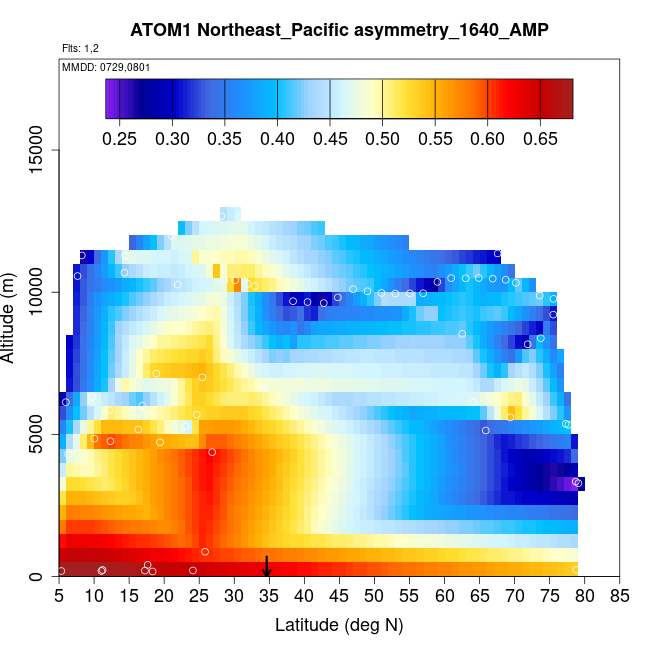 ATOM1 Northeast_Pacific asymmetry_1640_AMP

Flts: 1,2

MMDD: 0729,0801

0.25 0.30 0.35 0.40 0.45 0.50 0.55 0.60 0.65

Altitude (m)

15000
10000
5000
0

5 10 15 20 25 30 35 40 45 50 55 60 65 70 75 80 85

Latitude (deg N)